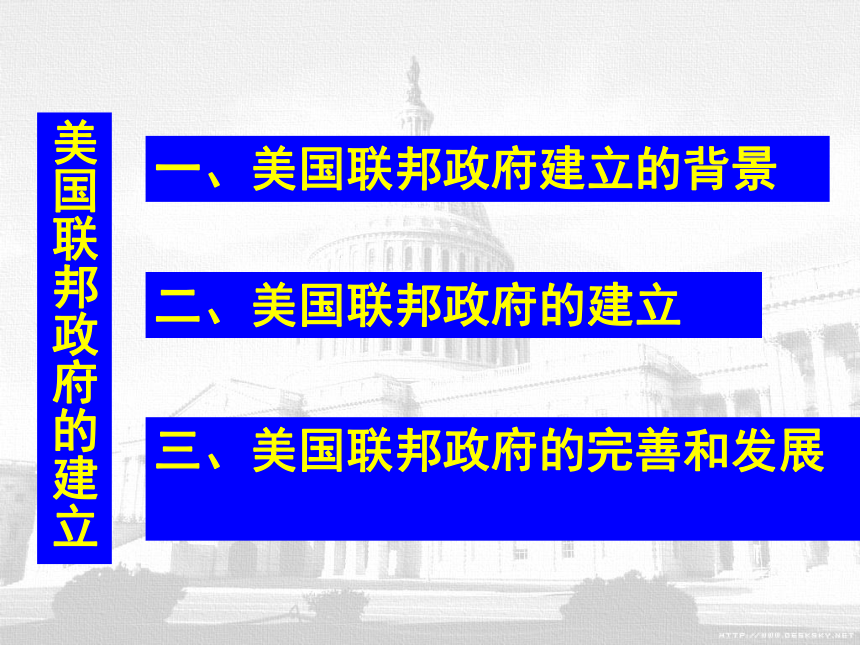 美国联邦政府的建立

一、美国联邦政府建立的背景

二、美国联邦政府的建立

三、美国联邦政府的完善和发展

HTTP://WWW.DESKSKY.NET